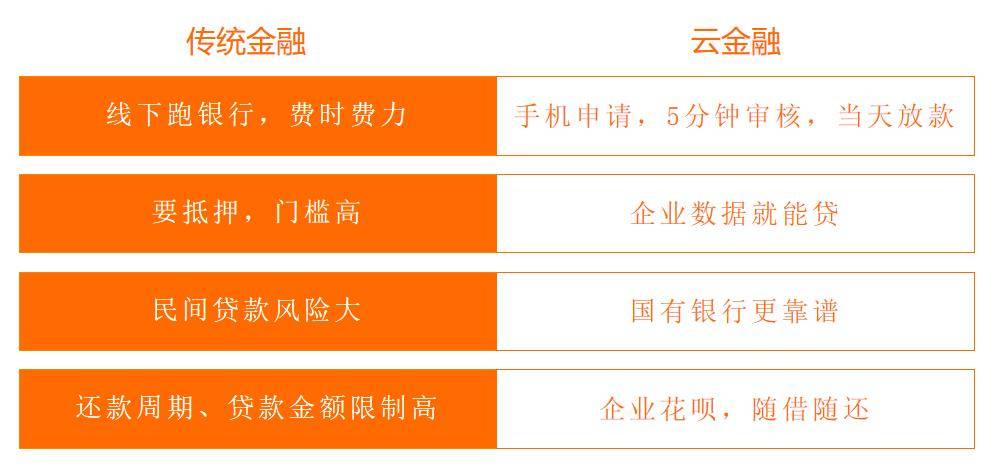 | 传统金融 | 云金融 |
|---|---|
| 线下跑银行，费时费力 | 手机申请，5分钟审核，当天放款 |
| 要抵押，门槛高 | 企业数据就能贷 |
| 民间贷款风险大 | 国有银行更靠谱 |
| 还款周期、贷款金额限制高 | 企业花呗，随借随还 |